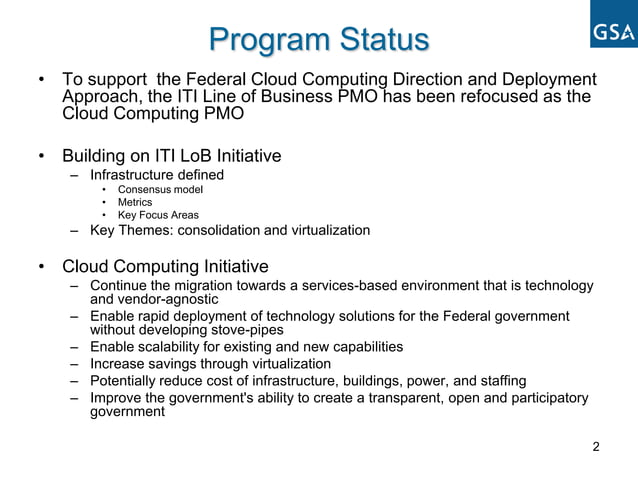 Program Status

GSA

• To support the Federal Cloud Computing Direction and Deployment Approach, the ITI Line of Business PMO has been refocused as the Cloud Computing PMO

• Building on ITI LoB Initiative
– Infrastructure defined
• Consensus model
• Metrics
• Key Focus Areas
– Key Themes: consolidation and virtualization

• Cloud Computing Initiative
– Continue the migration towards a services-based environment that is technology and vendor-agnostic
– Enable rapid deployment of technology solutions for the Federal government without developing stove-pipes
– Enable scalability for existing and new capabilities
– Increase savings through virtualization
– Potentially reduce cost of infrastructure, buildings, power, and staffing
– Improve the government's ability to create a transparent, open and participatory government

2